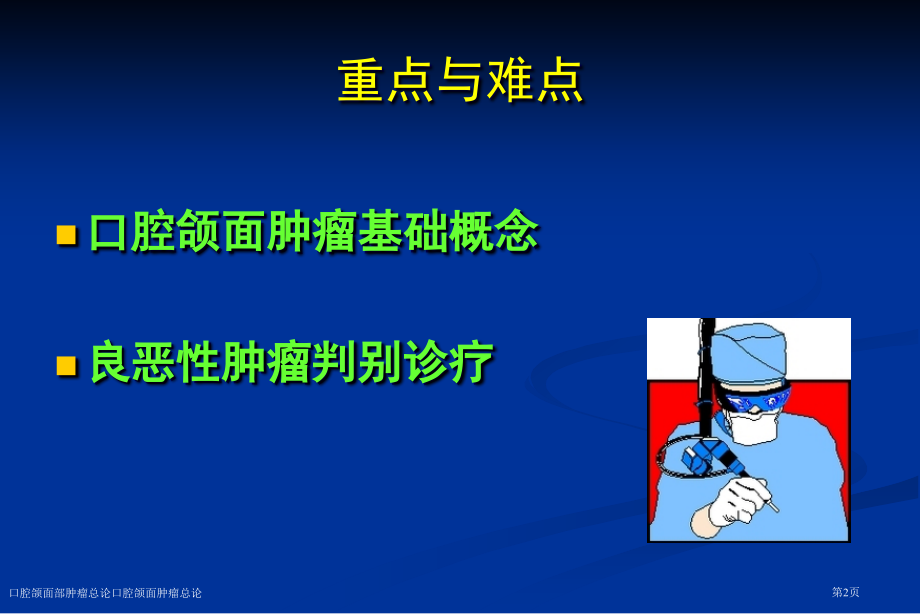 重点与难点

口腔颌面肿瘤基础概念

良恶性肿瘤判别诊疗

口腔颌面部肿瘤总论口腔颌面肿瘤总论

第2页